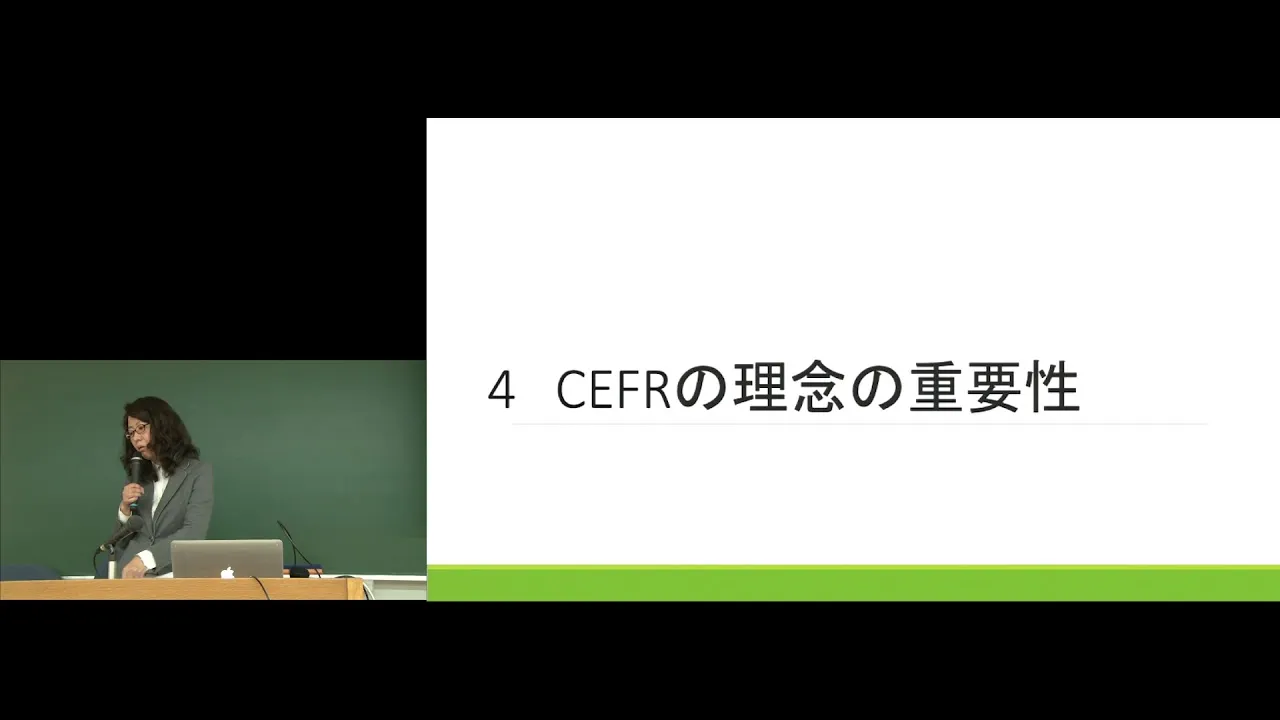 4 CEFRの理念の重要性